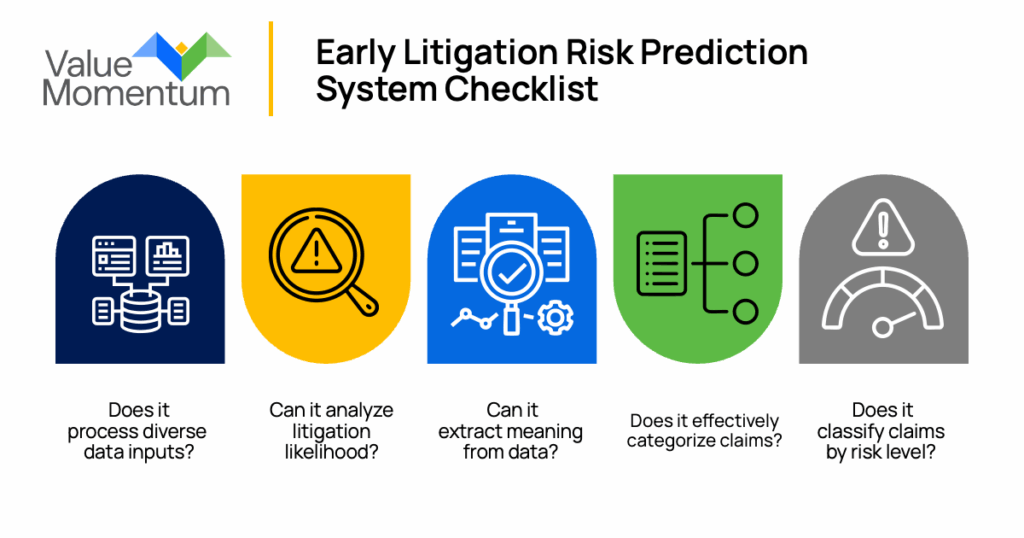 Value Momentum

Early Litigation Risk Prediction System Checklist

Does it process diverse data inputs?

Can it analyze litigation likelihood?

Can it extract meaning from data?

Does it effectively categorize claims?

Does it classify claims by risk level?